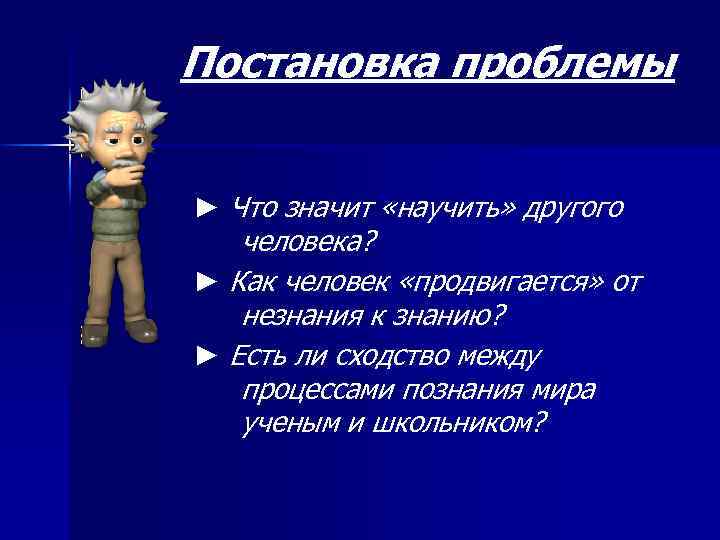 Постановка проблемы

► Что значит «научить» другого человека?

► Как человек «продвигается» от незнания к знанию?

► Есть ли сходство между процессами познания мира ученым и школьником?